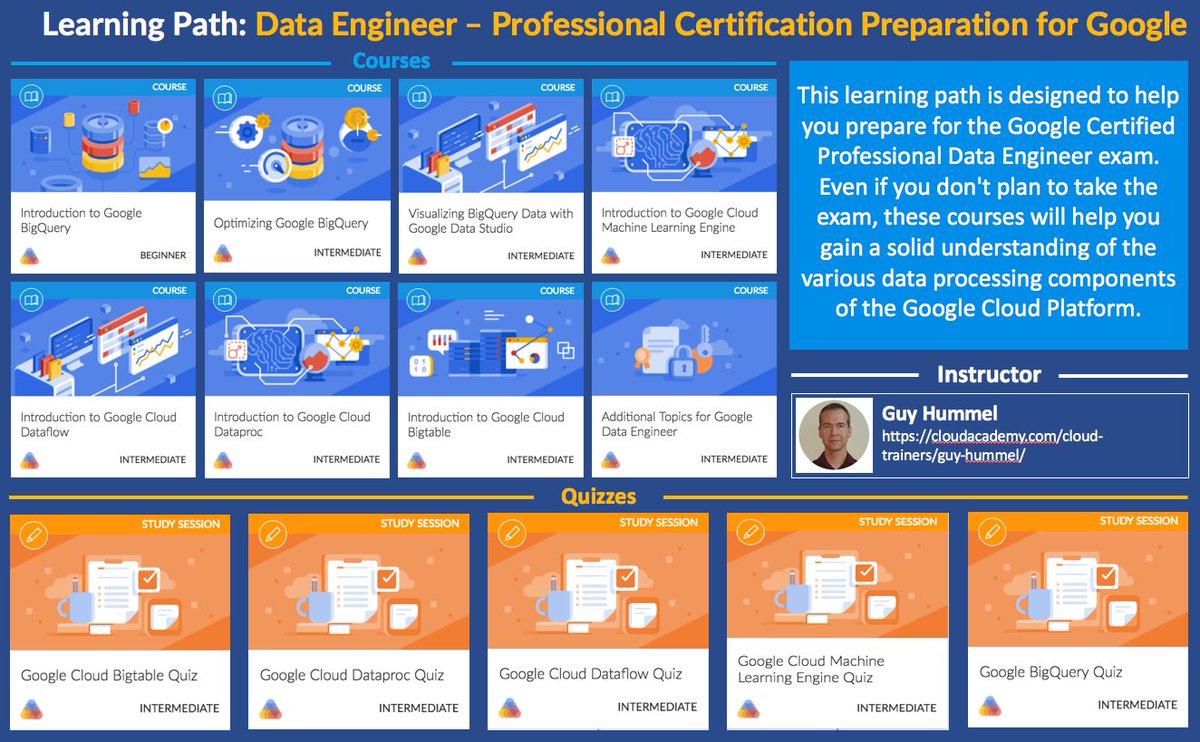 Learning Path: Data Engineer – Professional Certification Preparation for Google

Courses

COURSE
Introduction to Google BigQuery
BEGINNER

COURSE
Optimizing Google BigQuery
INTERMEDIATE

COURSE
Visualizing BigQuery Data with Google Data Studio
INTERMEDIATE

COURSE
Introduction to Google Cloud Machine Learning Engine
INTERMEDIATE

COURSE
Introduction to Google Cloud Dataflow
INTERMEDIATE

COURSE
Introduction to Google Cloud Dataproc
INTERMEDIATE

COURSE
Introduction to Google Cloud Bigtable
INTERMEDIATE

COURSE
Additional Topics for Google Data Engineer
INTERMEDIATE

This learning path is designed to help you prepare for the Google Certified Professional Data Engineer exam. Even if you don't plan to take the exam, these courses will help you gain a solid understanding of the various data processing components of the Google Cloud Platform.

Instructor

Guy Hummel
https://cloudacademy.com/cloud-trainers/guy-hummel/

Quizzes

STUDY SESSION
Google Cloud Bigtable Quiz
INTERMEDIATE

STUDY SESSION
Google Cloud Dataproc Quiz
INTERMEDIATE

STUDY SESSION
Google Cloud Dataflow Quiz
INTERMEDIATE

STUDY SESSION
Google Cloud Machine Learning Engine Quiz
INTERMEDIATE

STUDY SESSION
Google BigQuery Quiz
INTERMEDIATE